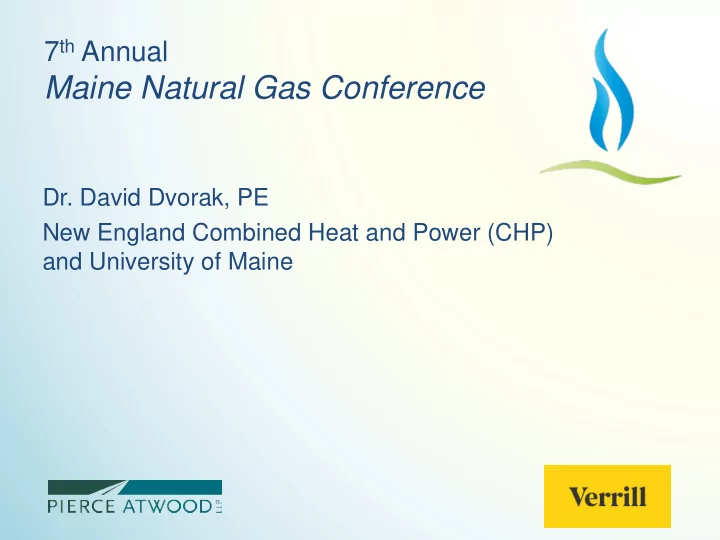 7th Annual
Maine Natural Gas Conference

Dr. David Dvorak, PE

New England Combined Heat and Power (CHP) and University of Maine

PIERCE ATWOOD LLP

Verrill